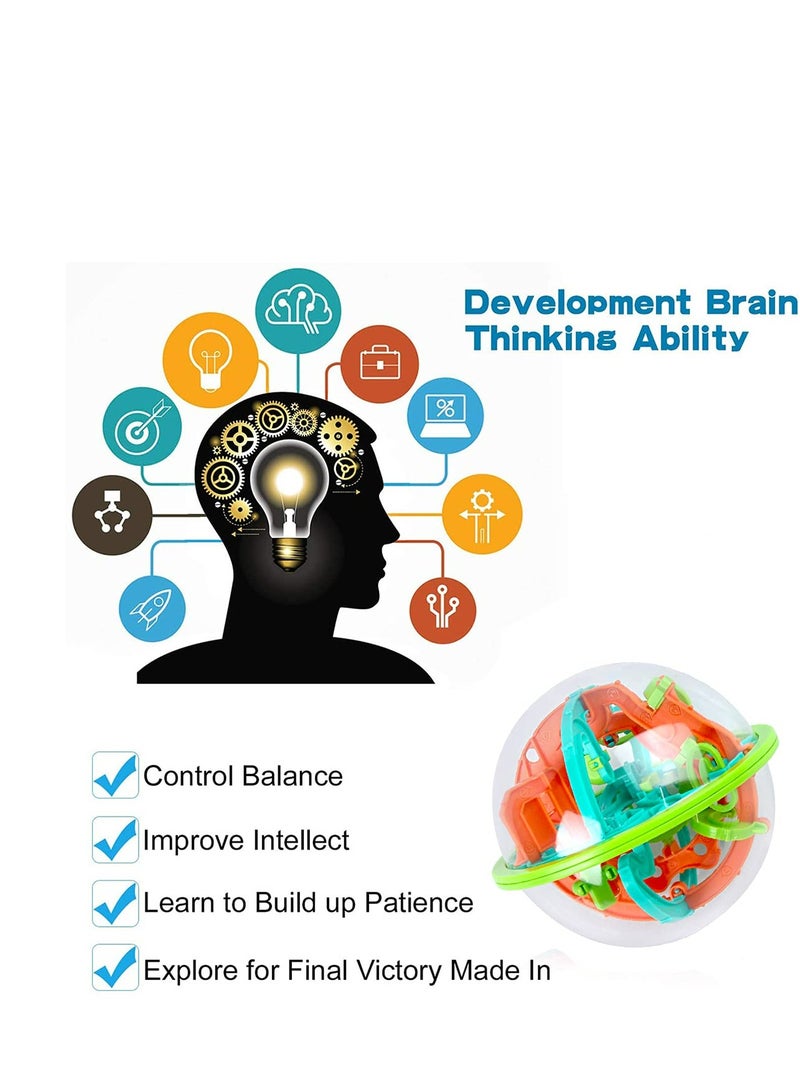 Development Brain
Thinking Ability

Control Balance

Improve Intellect

Learn to Build up Patience

Explore for Final Victory Made In